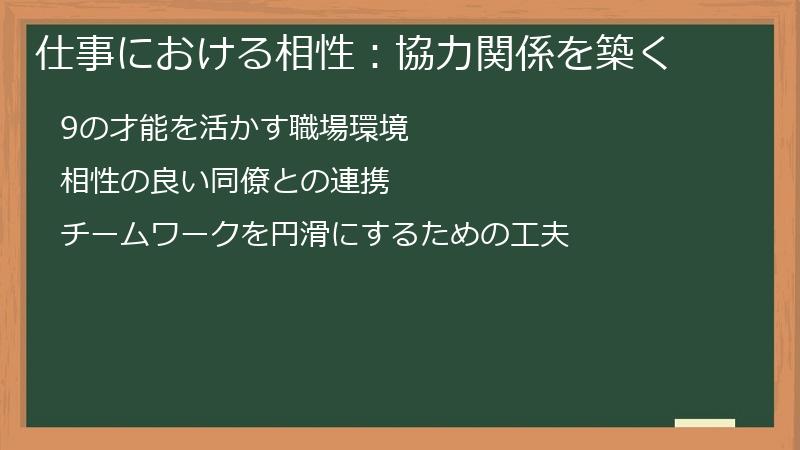 仕事における相性：協力関係を築く

9の才能を活かす職場環境

相性の良い同僚との連携

チームワークを円滑にするための工夫